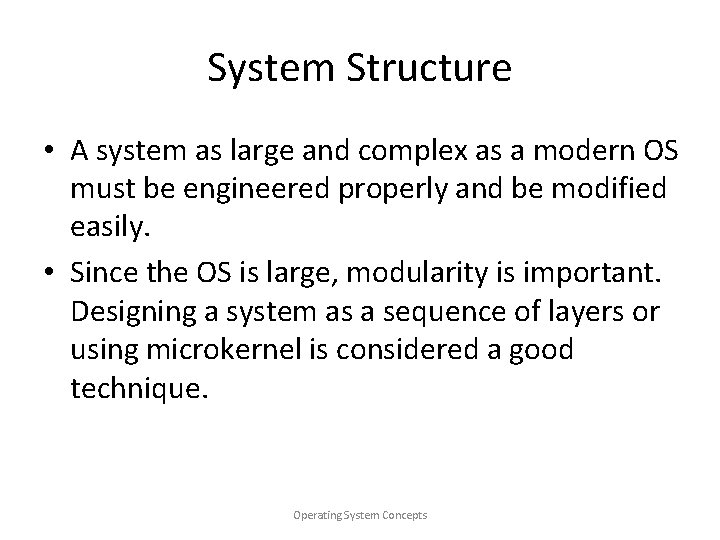 System Structure

• A system as large and complex as a modern OS must be engineered properly and be modified easily.

• Since the OS is large, modularity is important. Designing a system as a sequence of layers or using microkernel is considered a good technique.

Operating System Concepts